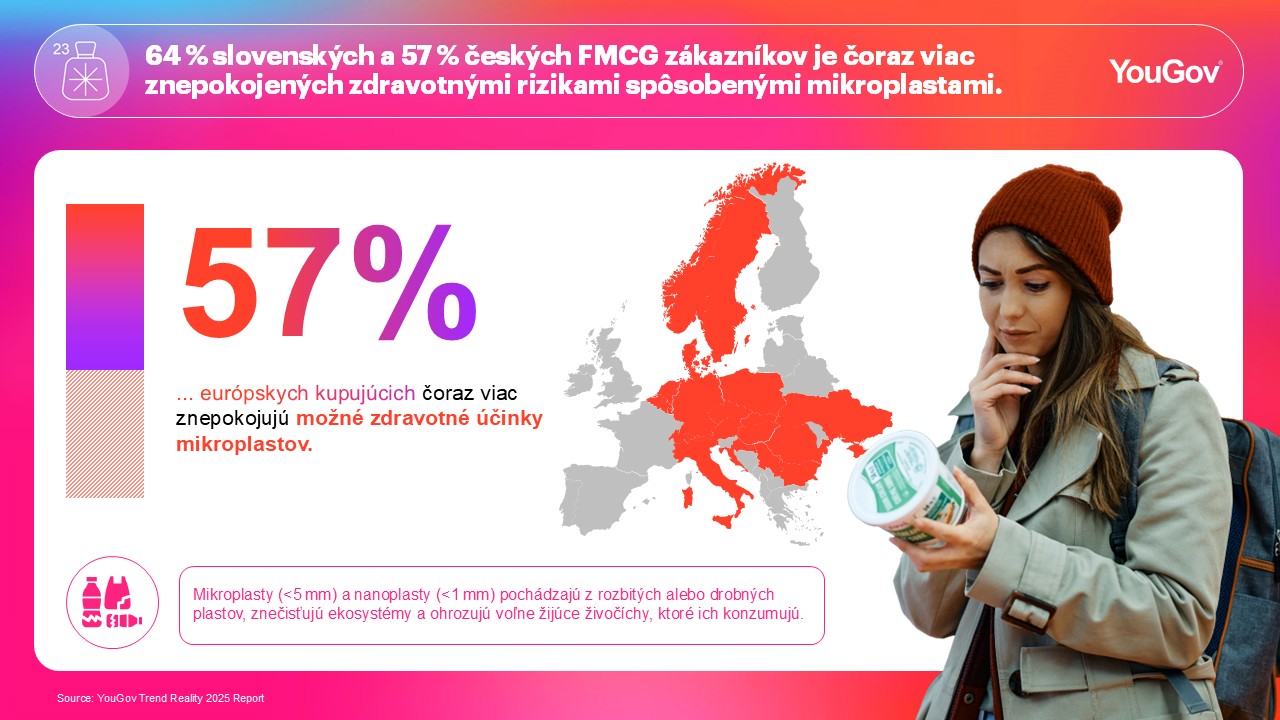 23

64 % slovenských a 57 % českých FMCG zákazníkov je čoraz viac znepokojených zdravotnými rizikami spôsobenými mikroplastami.

YouGov

57%

... európskych kupujúcich čoraz viac znepokojujú možné zdravotné účinky mikroplastov.

Mikroplasty (<5 mm) a nanoplasty (<1 mm) pochádzajú z rozbitých alebo drobných plastov, znečisťujú ekosystémy a ohrozujú voľne žijúce živočíchy, ktoré ich konzumujú.

Source: YouGov Trend Reality 2025 Report